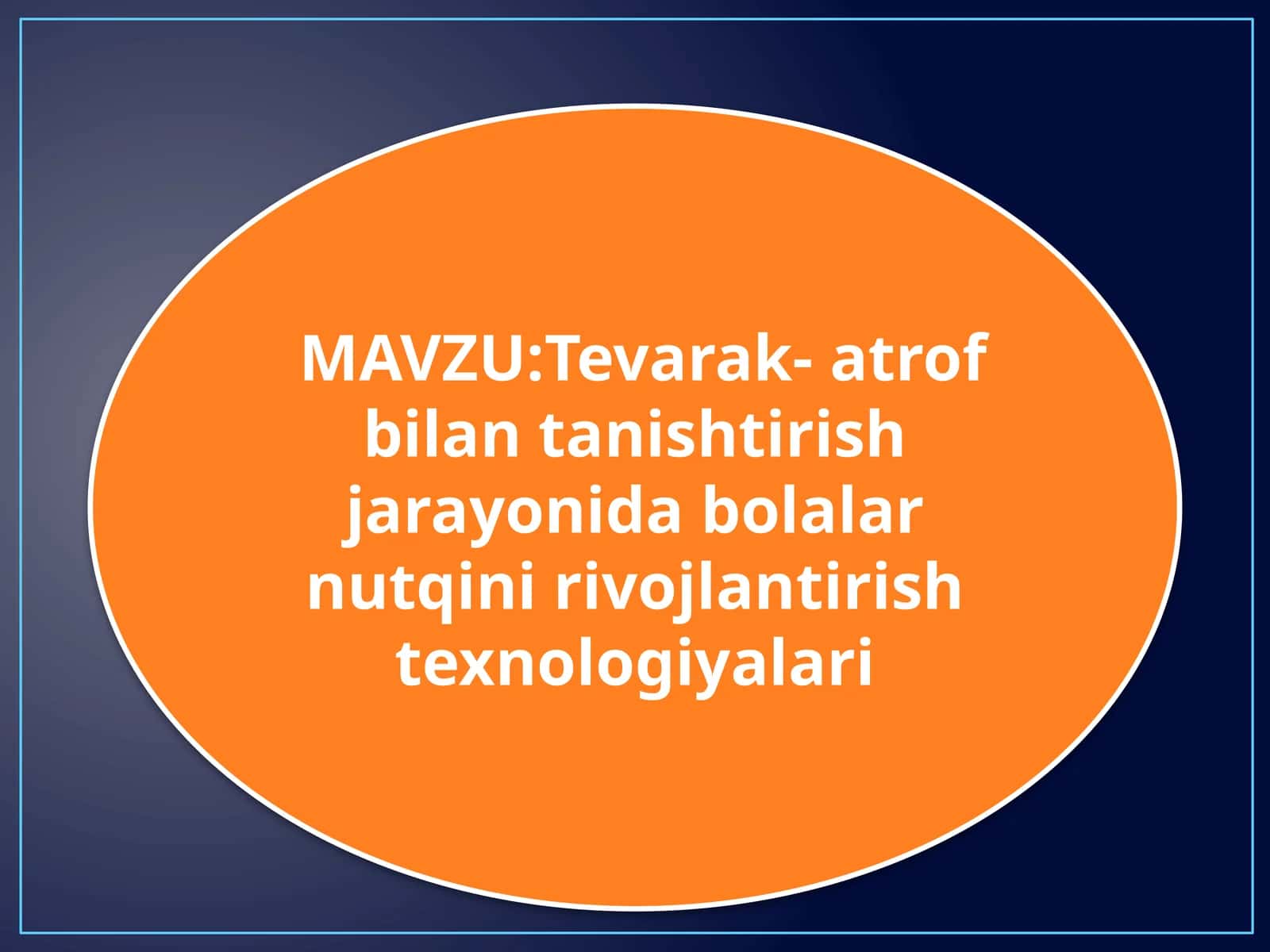 MAVZU:Tevarak- atrof bilan tanishtirish jarayonida bolalar nutqini rivojlantirish texnologiyalari